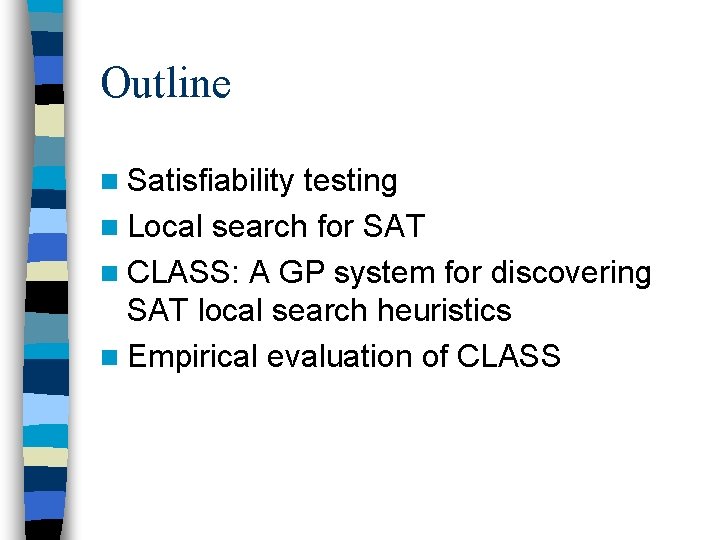 Outline

- Satisfiability testing
- Local search for SAT
- CLASS: A GP system for discovering SAT local search heuristics
- Empirical evaluation of CLASS